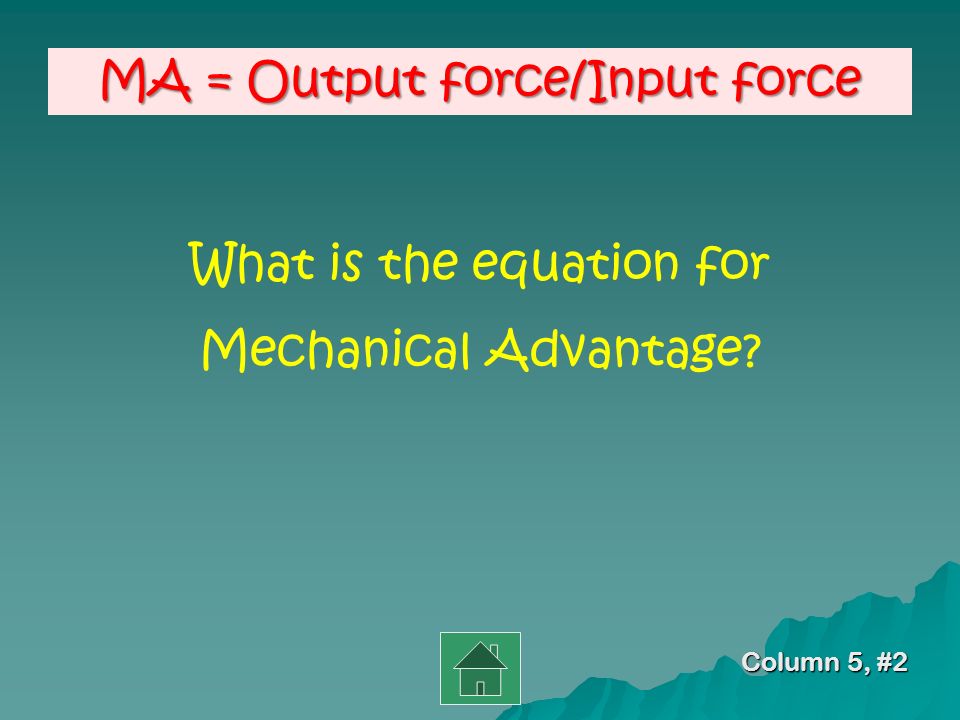 MA = Output force/Input force

What is the equation for Mechanical Advantage?

Column 5, #2